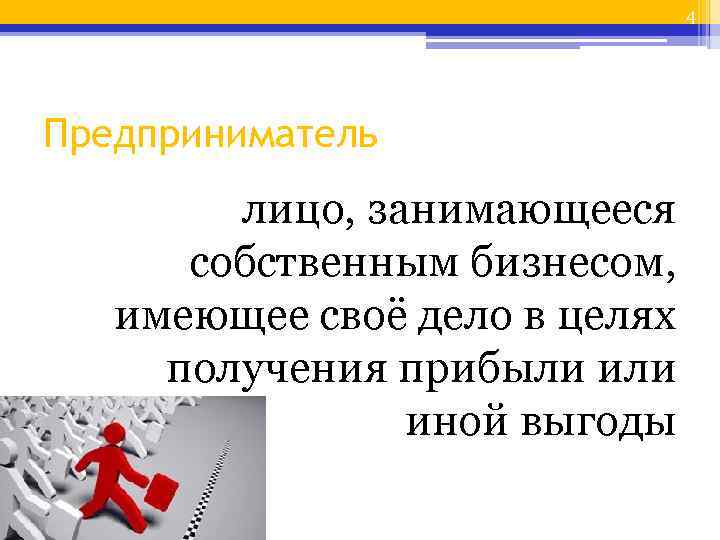 4

Предприниматель

лицо, занимающееся собственным бизнесом, имеющее своё дело в целях получения прибыли или иной выгоды